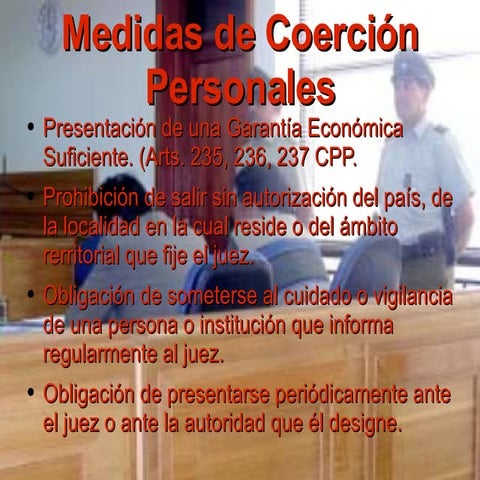 Medidas de Coerción Personales

• Presentación de una Garantía Económica Suficiente. (Arts. 235, 236, 237 CPP.

• Prohibición de salir sin autorización del país, de la localidad en la cual reside o del ámbito rerritorial que fije el juez.

• Obligación de someterse al cuidado o vigilancia de una persona o institución que informa regularmente al juez.

• Obligación de presentarse periódicamente ante el juez o ante la autoridad que él designe.